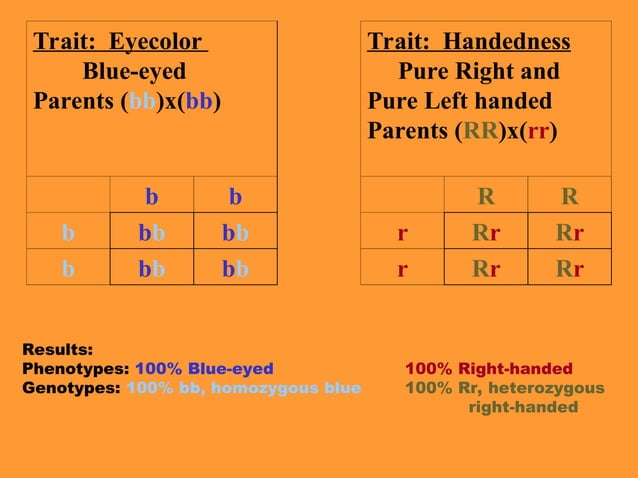 Trait: Eyecolor
Blue-eyed
Parents (bb)x(bb)

| | b | b |
|---|---|---|
| b | bb | bb |
| b | bb | bb |

Trait: Handedness
Pure Right and
Pure Left handed
Parents (RR)x(rr)

| | R | R |
|---|---|---|
| r | Rr | Rr |
| r | Rr | Rr |

Results:
Phenotypes: 100% Blue-eyed
Genotypes: 100% bb, homozygous blue

100% Right-handed
100% Rr, heterozygous right-handed